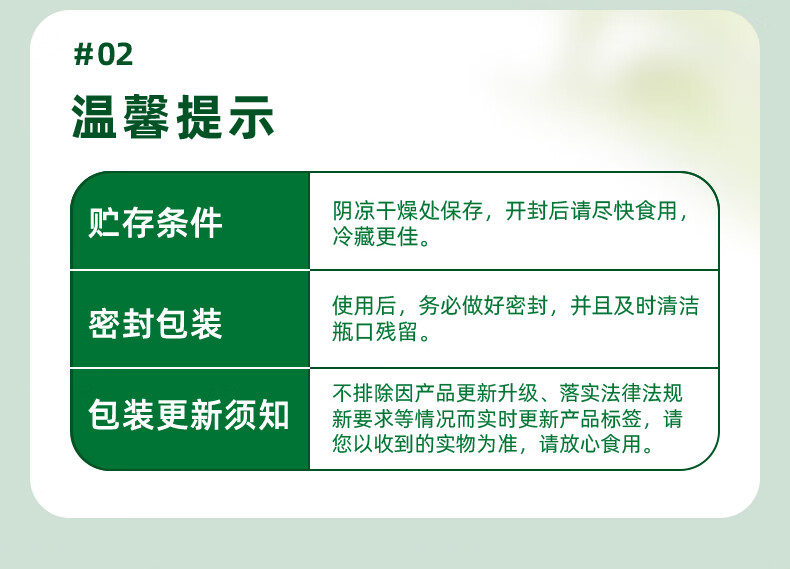 #02
温馨提示

| 贮存条件 | 阴凉干燥处保存，开封后请尽快食用，冷藏更佳。 |
|---|---|
| 密封包装 | 使用后，务必做好密封，并且及时清洁瓶口残留。 |
| 包装更新须知 | 不排除因产品更新升级、落实法律法规新要求等情况而实时更新产品标签，请您以收到的实物为准，请放心食用。 |